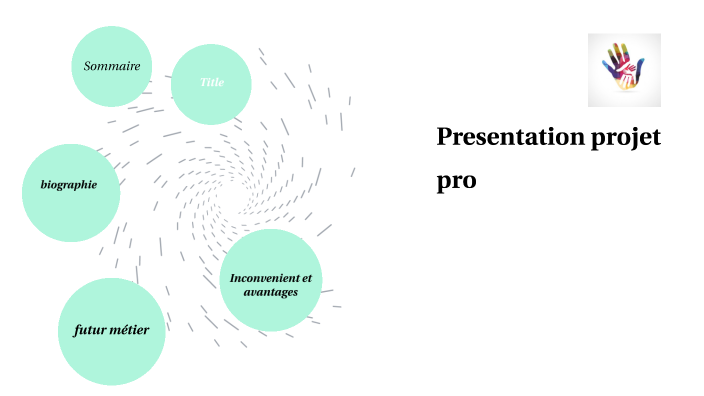 Sommaire

Title

biographie

Inconvenient et avantages

futur métier

Presentation projet pro